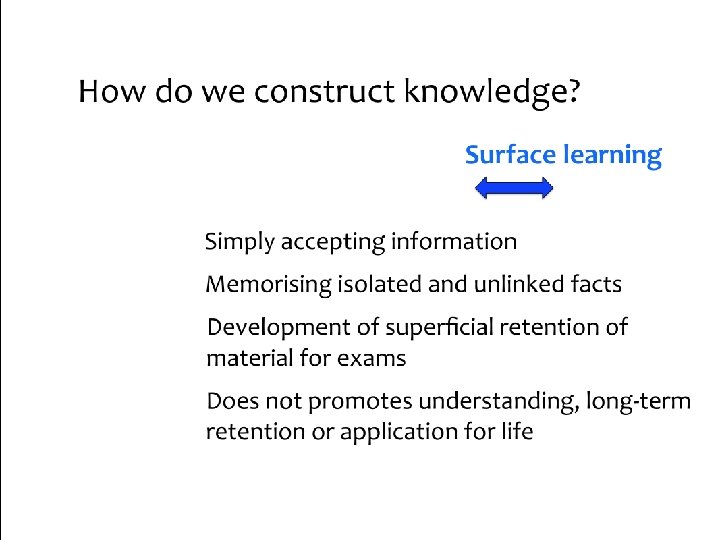 How do we construct knowledge?

Surface learning

Simply accepting information

Memorising isolated and unlinked facts

Development of superficial retention of material for exams

Does not promotes understanding, long-term retention or application for life